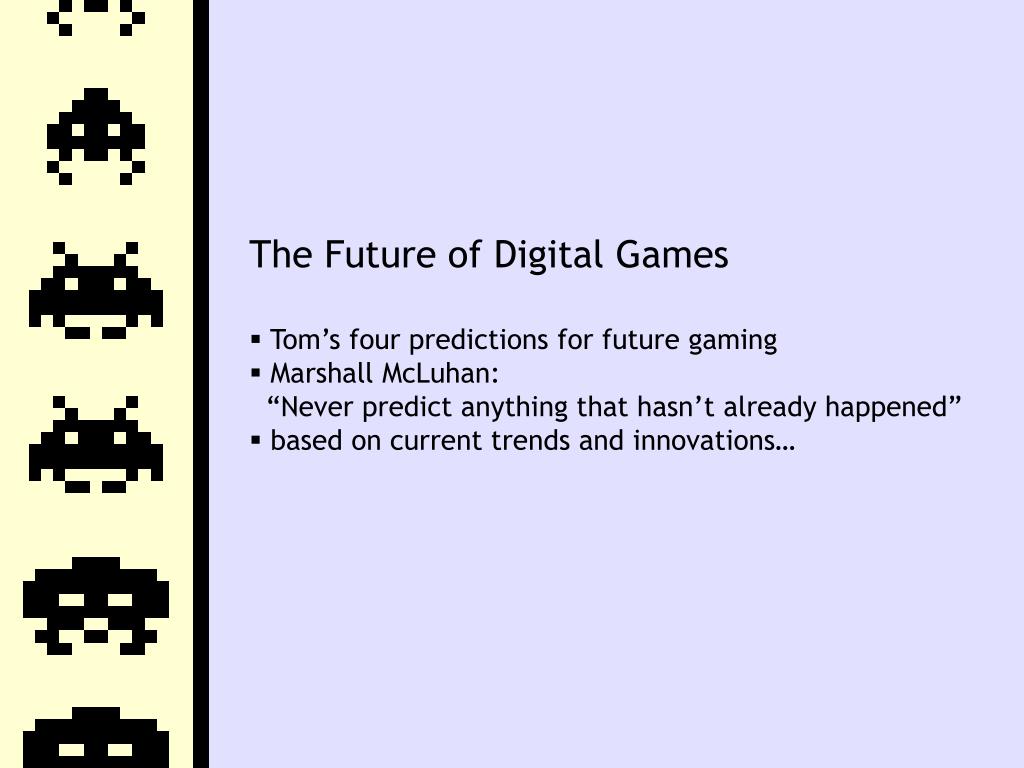 The Future of Digital Games

▪ Tom’s four predictions for future gaming
▪ Marshall McLuhan:
“Never predict anything that hasn’t already happened”
▪ based on current trends and innovations…